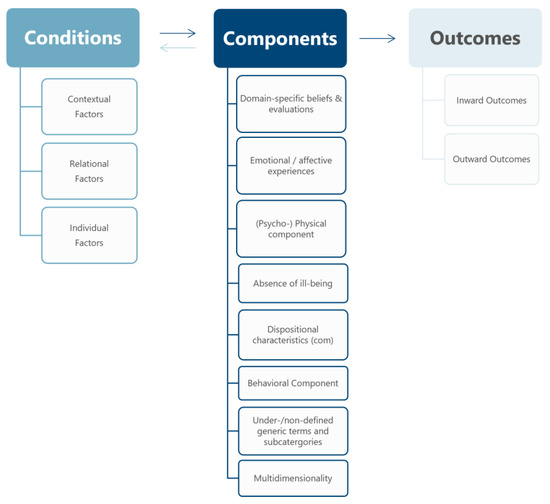 Conditions

Contextual Factors

Relational Factors

Individual Factors

Components

Domain-specific beliefs & evaluations

Emotional / affective experiences

(Psycho-) Physical component

Absence of ill-being

Dispositional characteristics (com)

Behavioral Component

Under-/non-defined generic terms and subcatergories

Multidimensionality

Outcomes

Inward Outcomes

Outward Outcomes